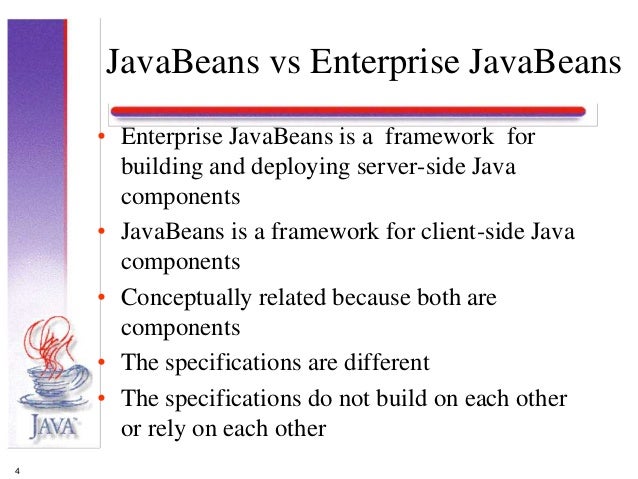 JavaBeans vs Enterprise JavaBeans

• Enterprise JavaBeans is a framework for building and deploying server-side Java components
• JavaBeans is a framework for client-side Java components
• Conceptually related because both are components
• The specifications are different
• The specifications do not build on each other or rely on each other

JAVA

4